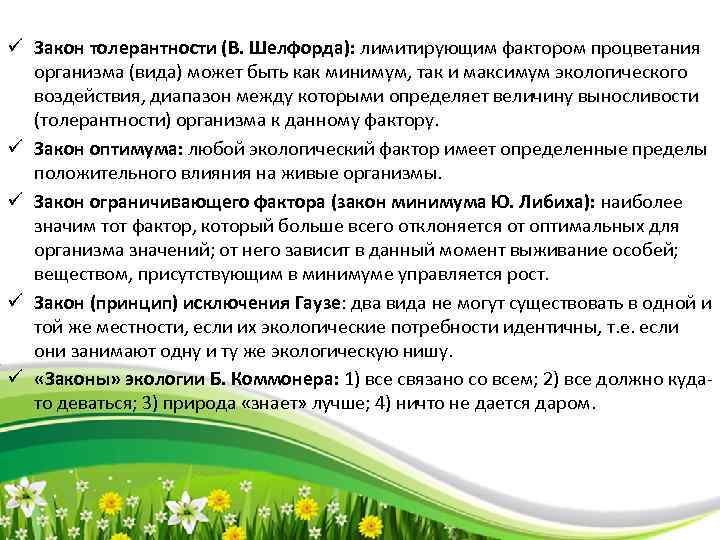 ✓ Закон толерантности (В. Шелфорда): лимитирующим фактором процветания организма (вида) может быть как минимум, так и максимум экологического воздействия, диапазон между которыми определяет величину выносливости (толерантности) организма к данному фактору.

✓ Закон оптимума: любой экологический фактор имеет определенные пределы положительного влияния на живые организмы.

✓ Закон ограничивающего фактора (закон минимума Ю. Либиха): наиболее значим тот фактор, который больше всего отклоняется от оптимальных для организма значений; от него зависит в данный момент выживание особей; веществом, присутствующим в минимуме управляется рост.

✓ Закон (принцип) исключения Гаузе: два вида не могут существовать в одной и той же местности, если их экологические потребности идентичны, т.е. если они занимают одну и ту же экологическую нишу.

✓ «Законы» экологии Б. Коммонера: 1) все связано со всем; 2) все должно куда-то деваться; 3) природа «знает» лучше; 4) ничто не дается даром.